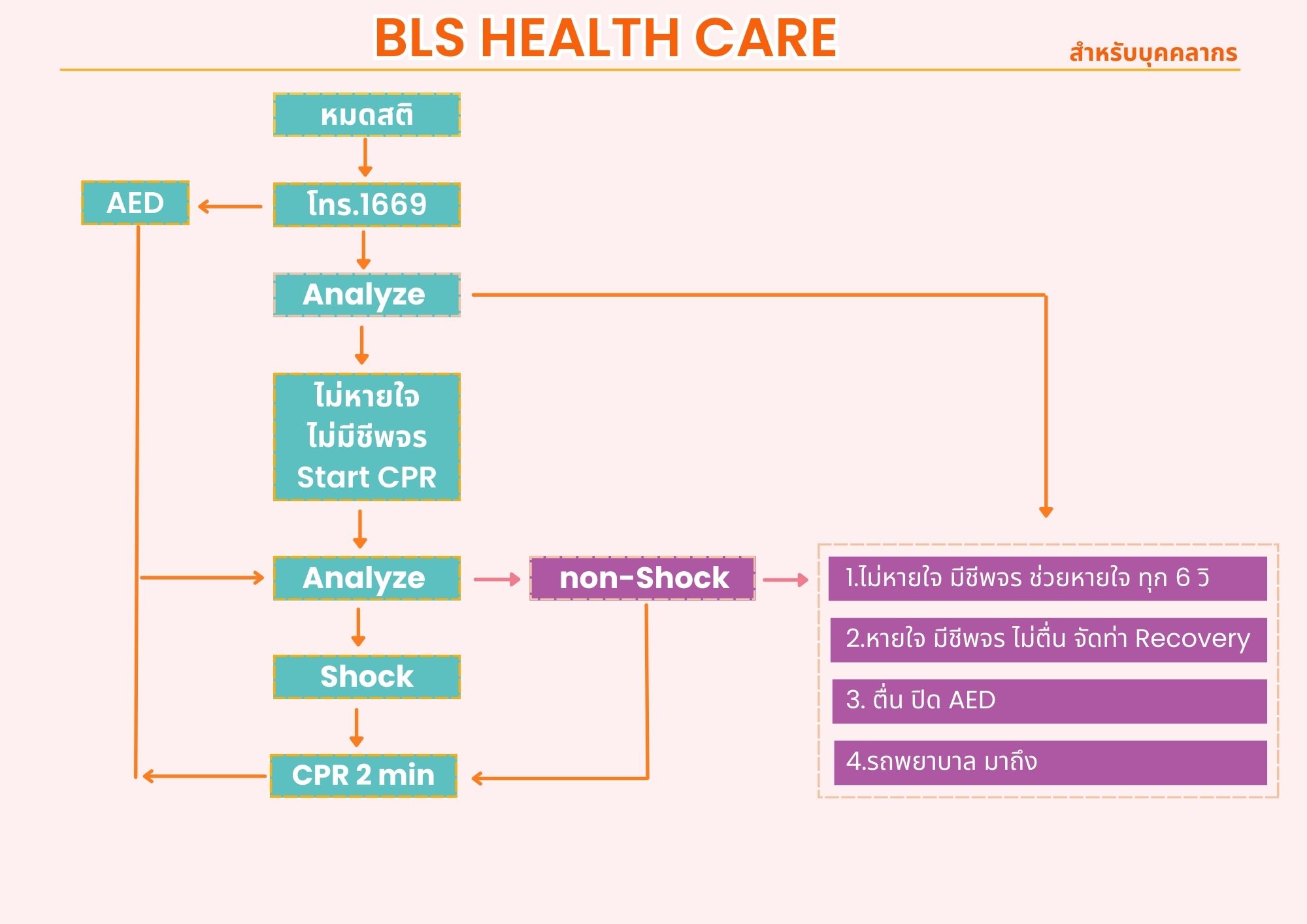 BLS HEALTH CARE

สำหรับบุคคลากร

หมดสติ

AED

โทร.1669

Analyze

ไม่หายใจ
ไม่มีชีพจร
Start CPR

Analyze

non-Shock

Shock

CPR 2 min

1.ไม่หายใจ มีชีพจร ช่วยหายใจ ทุก 6 วิ

2.หายใจ มีชีพจร ไม่ตื่น จัดท่า Recovery

3. ตื่น ปิด AED

4.รถพยาบาล มาถึง